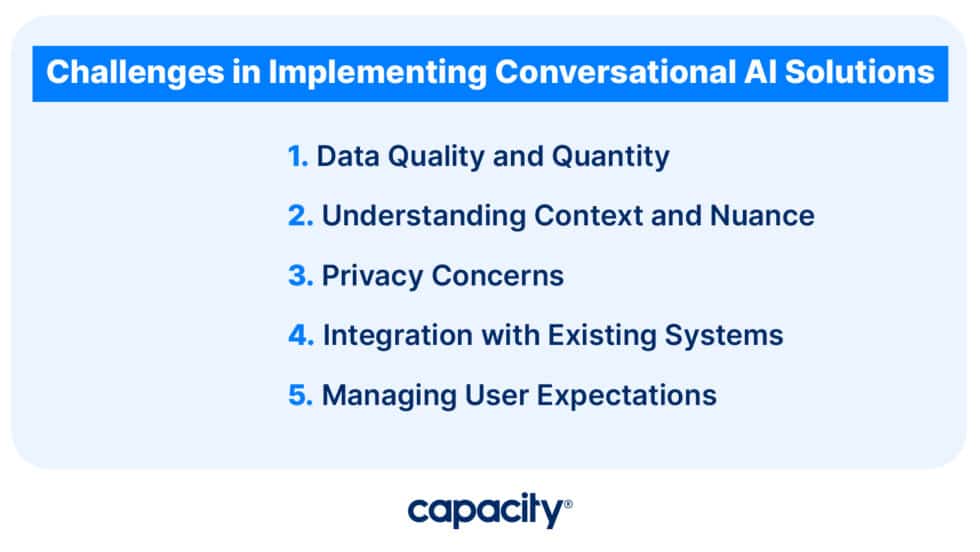 Challenges in Implementing Conversational AI Solutions

1. Data Quality and Quantity
2. Understanding Context and Nuance
3. Privacy Concerns
4. Integration with Existing Systems
5. Managing User Expectations

capacity®